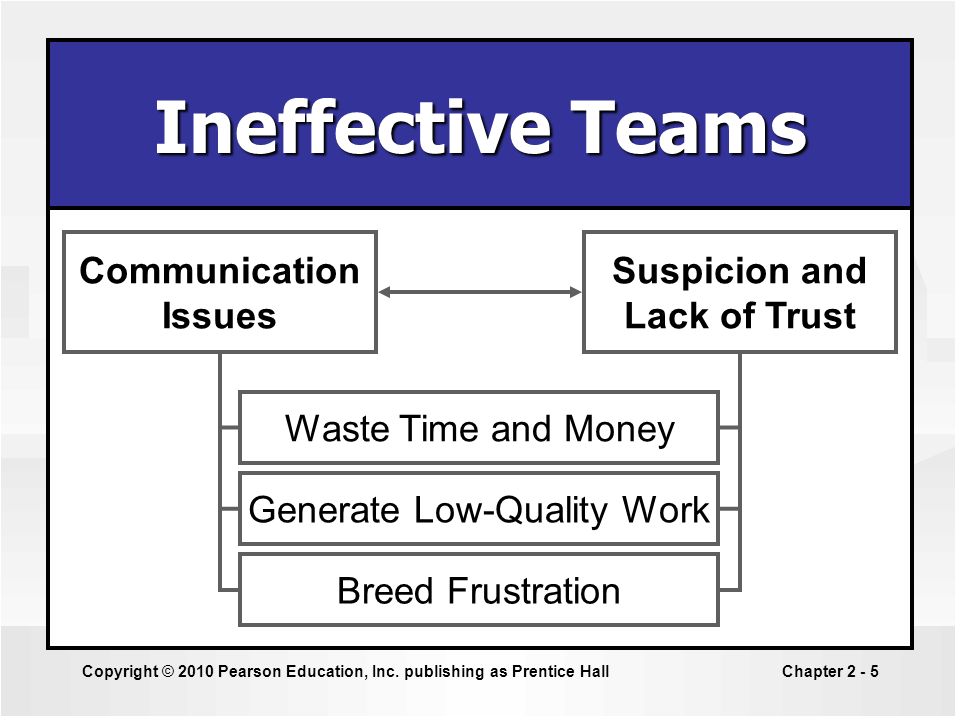 Ineffective Teams

Communication Issues

Suspicion and Lack of Trust

Waste Time and Money

Generate Low-Quality Work

Breed Frustration

Copyright © 2010 Pearson Education, Inc. publishing as Prentice Hall

Chapter 2 - 5